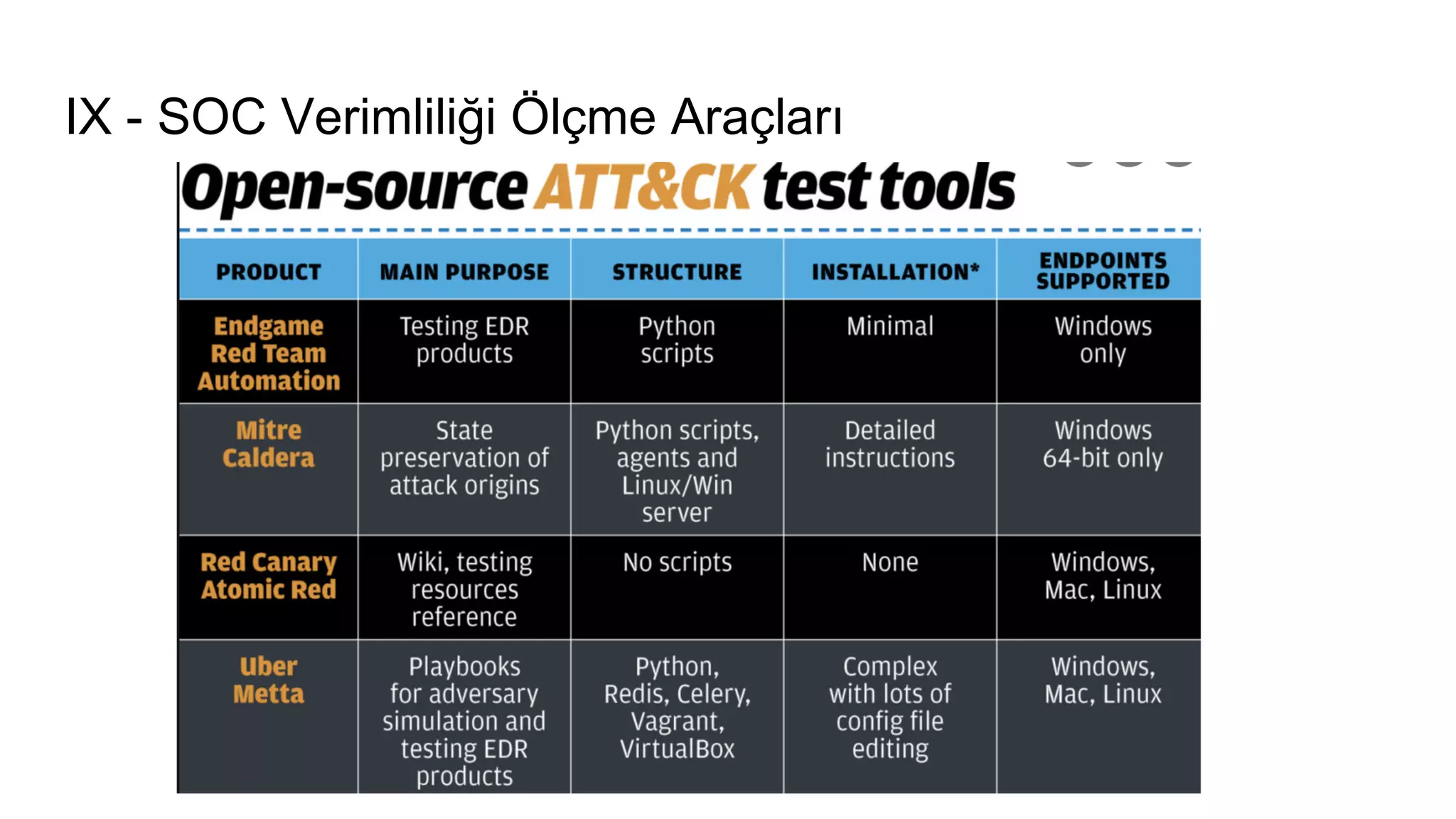 IX - SOC Verimliliği Ölçme Araçları

Open-source ATT&CK test tools

| PRODUCT | MAIN PURPOSE | STRUCTURE | INSTALLATION* | ENDPOINTS SUPPORTED |
|---|---|---|---|---|
| Endgame Red Team Automation | Testing EDR products | Python scripts | Minimal | Windows only |
| Mitre Caldera | State preservation of attack origins | Python scripts, agents and Linux/Win server | Detailed instructions | Windows 64-bit only |
| Red Canary Atomic Red | Wiki, testing resources reference | No scripts | None | Windows, Mac, Linux |
| Uber Metta | Playbooks for adversary simulation and testing EDR products | Python, Redis, Celery, Vagrant, VirtualBox | Complex with lots of config file editing | Windows, Mac, Linux |